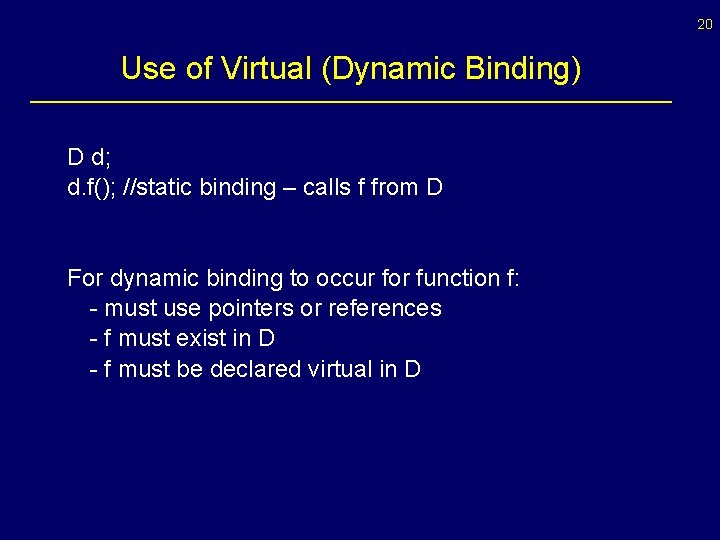 20

Use of Virtual (Dynamic Binding)

D d;
d.f(); //static binding – calls f from D

For dynamic binding to occur for function f:
- must use pointers or references
- f must exist in D
- f must be declared virtual in D